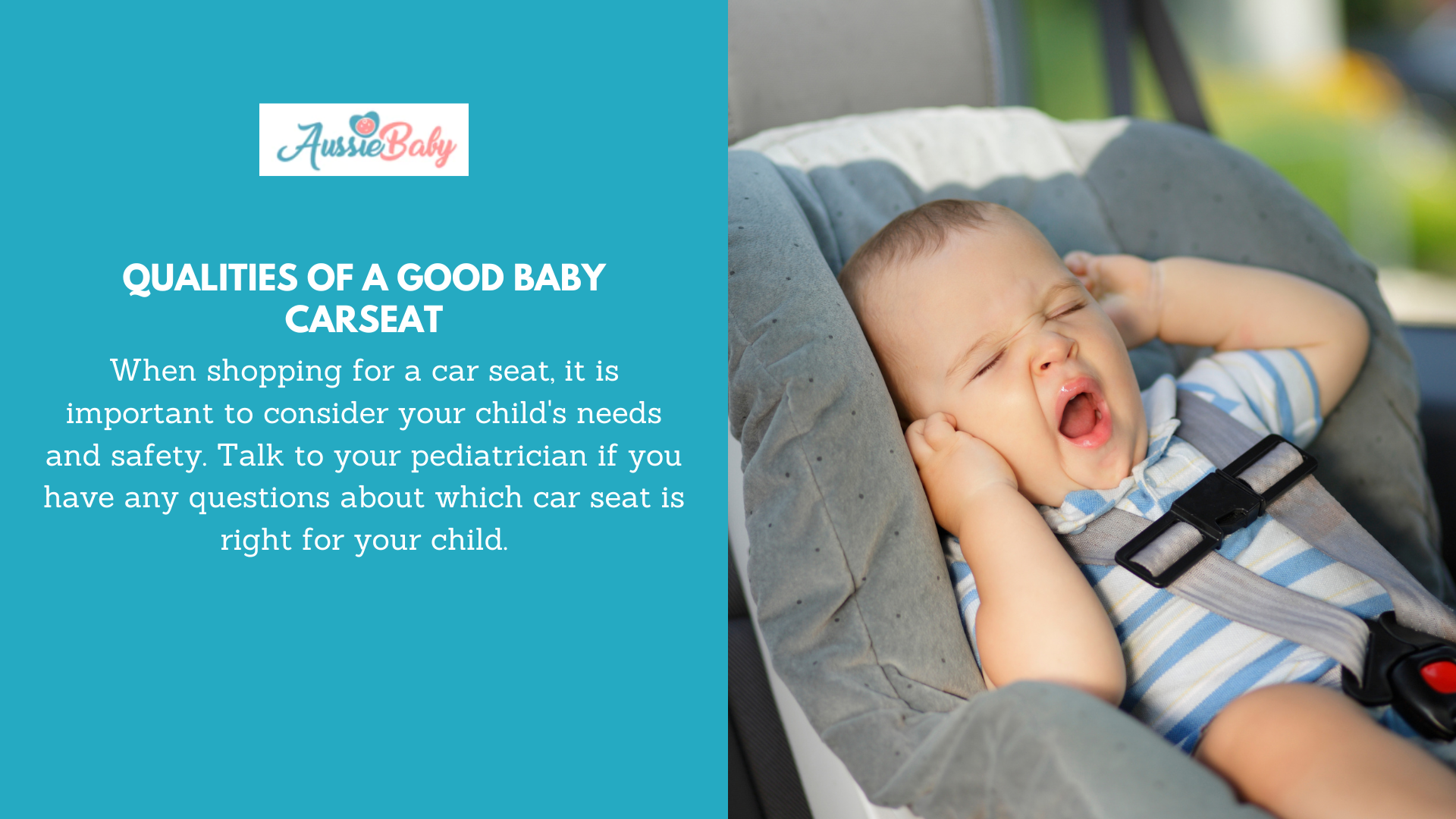 AussieBaby

QUALITIES OF A GOOD BABY CARSEAT

When shopping for a car seat, it is important to consider your child's needs and safety. Talk to your pediatrician if you have any questions about which car seat is right for your child.